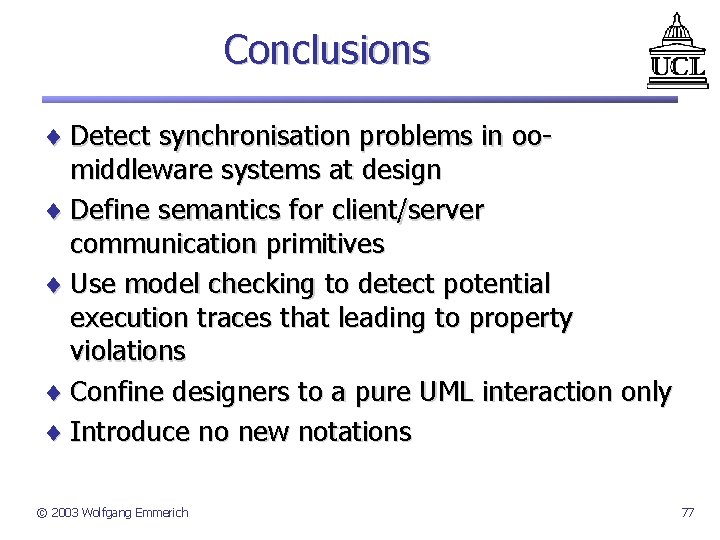 Conclusions

UCL

♦ Detect synchronisation problems in oo-middleware systems at design

♦ Define semantics for client/server communication primitives

♦ Use model checking to detect potential execution traces that leading to property violations

♦ Confine designers to a pure UML interaction only

♦ Introduce no new notations

© 2003 Wolfgang Emmerich

77